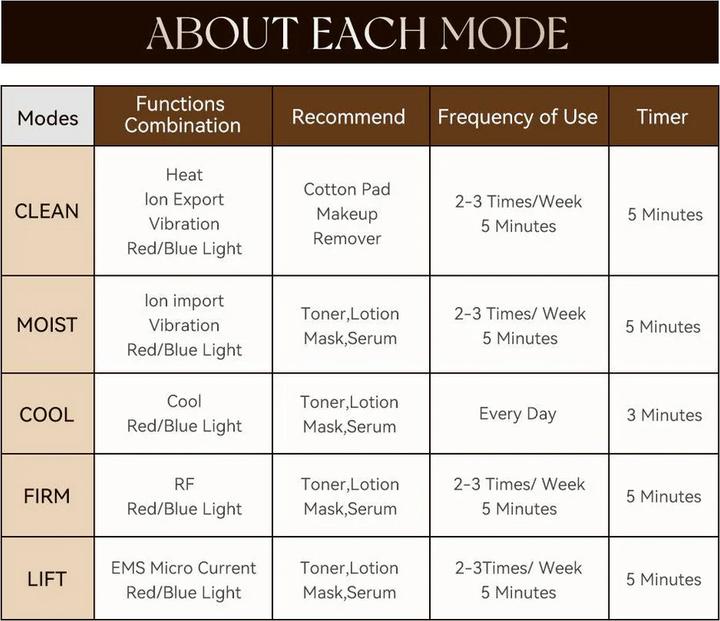 ABOUT EACH MODE

| Modes | Functions Combination | Recommend | Frequency of Use | Timer |
|---|---|---|---|---|
| CLEAN | Heat Ion Export Vibration Red/Blue Light | Cotton Pad Makeup Remover | 2-3 Times/Week 5 Minutes | 5 Minutes |
| MOIST | Ion import Vibration Red/Blue Light | Toner,Lotion Mask,Serum | 2-3 Times/ Week 5 Minutes | 5 Minutes |
| COOL | Cool Red/Blue Light | Toner,Lotion Mask,Serum | Every Day | 3 Minutes |
| FIRM | RF Red/Blue Light | Toner,Lotion Mask,Serum | 2-3 Times/ Week 5 Minutes | 5 Minutes |
| LIFT | EMS Micro Current Red/Blue Light | Toner,Lotion Mask,Serum | 2-3Times/ Week 5 Minutes | 5 Minutes |